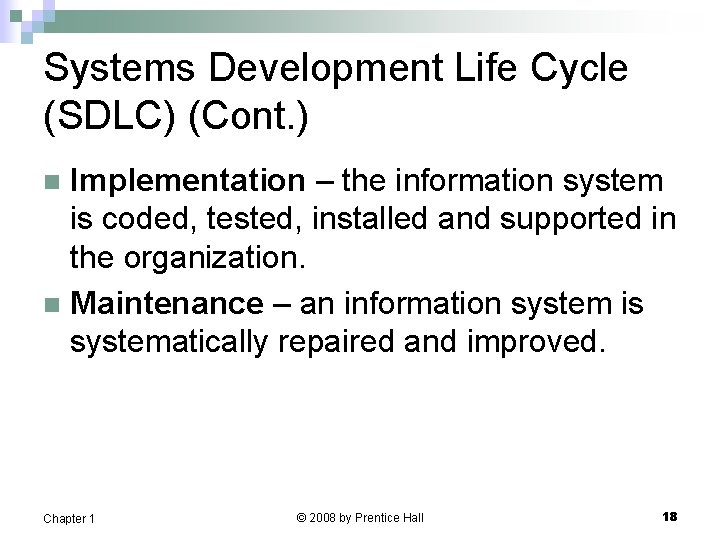 Systems Development Life Cycle (SDLC) (Cont.)

Implementation – the information system is coded, tested, installed and supported in the organization.

Maintenance – an information system is systematically repaired and improved.

Chapter 1

© 2008 by Prentice Hall

18